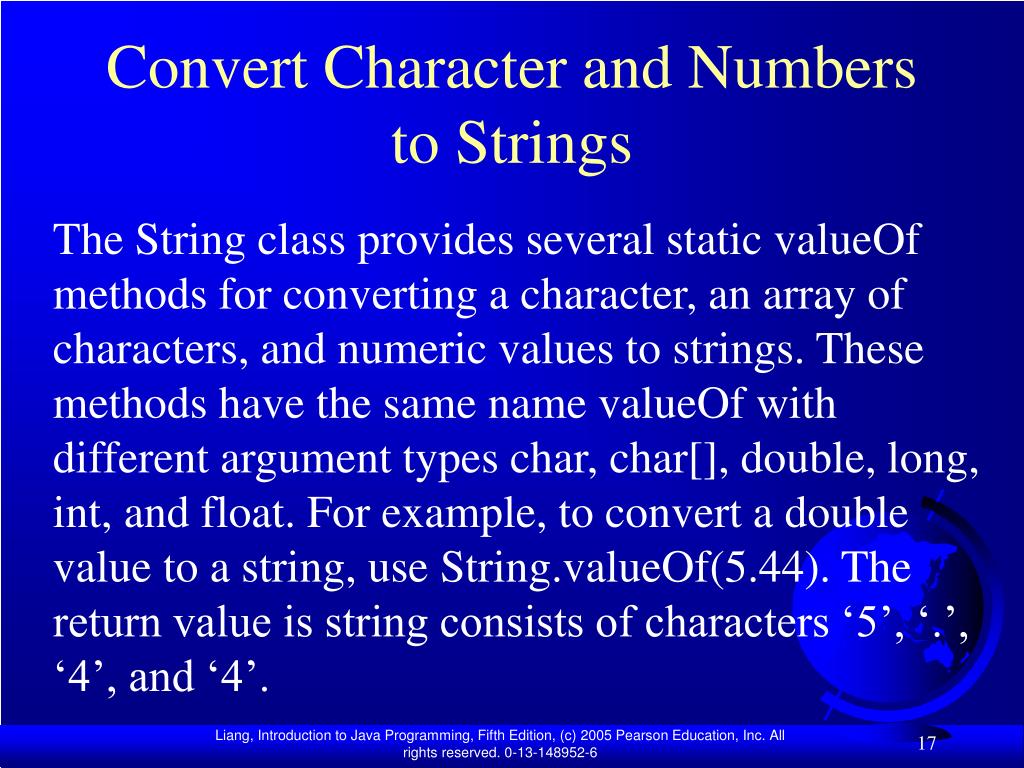 Convert Character and Numbers to Strings

The String class provides several static valueOf methods for converting a character, an array of characters, and numeric values to strings. These methods have the same name valueOf with different argument types char, char[], double, long, int, and float. For example, to convert a double value to a string, use String.valueOf(5.44). The return value is string consists of characters ‘5’, ‘.’, ‘4’, and ‘4’.

Liang, Introduction to Java Programming, Fifth Edition, (c) 2005 Pearson Education, Inc. All rights reserved. 0-13-148952-6

17